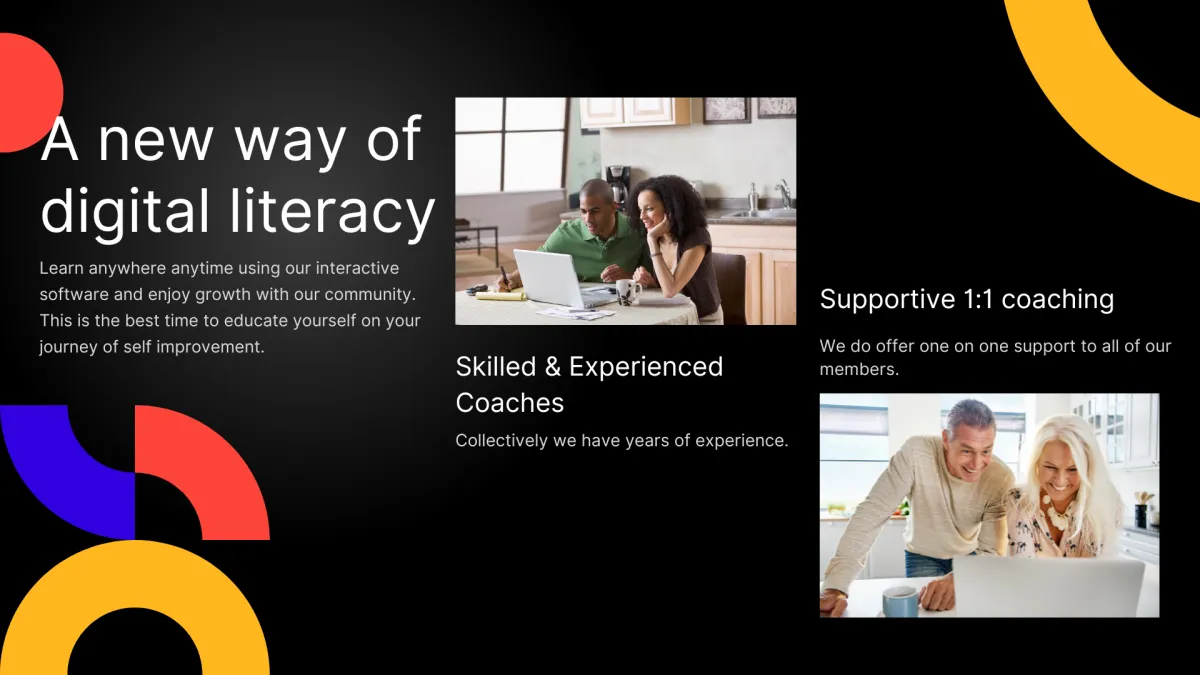 A new way of digital literacy

Learn anywhere anytime using our interactive software and enjoy growth with our community. This is the best time to educate yourself on your journey of self improvement.

Skilled & Experienced Coaches

Collectively we have years of experience.

Supportive 1:1 coaching

We do offer one on one support to all of our members.